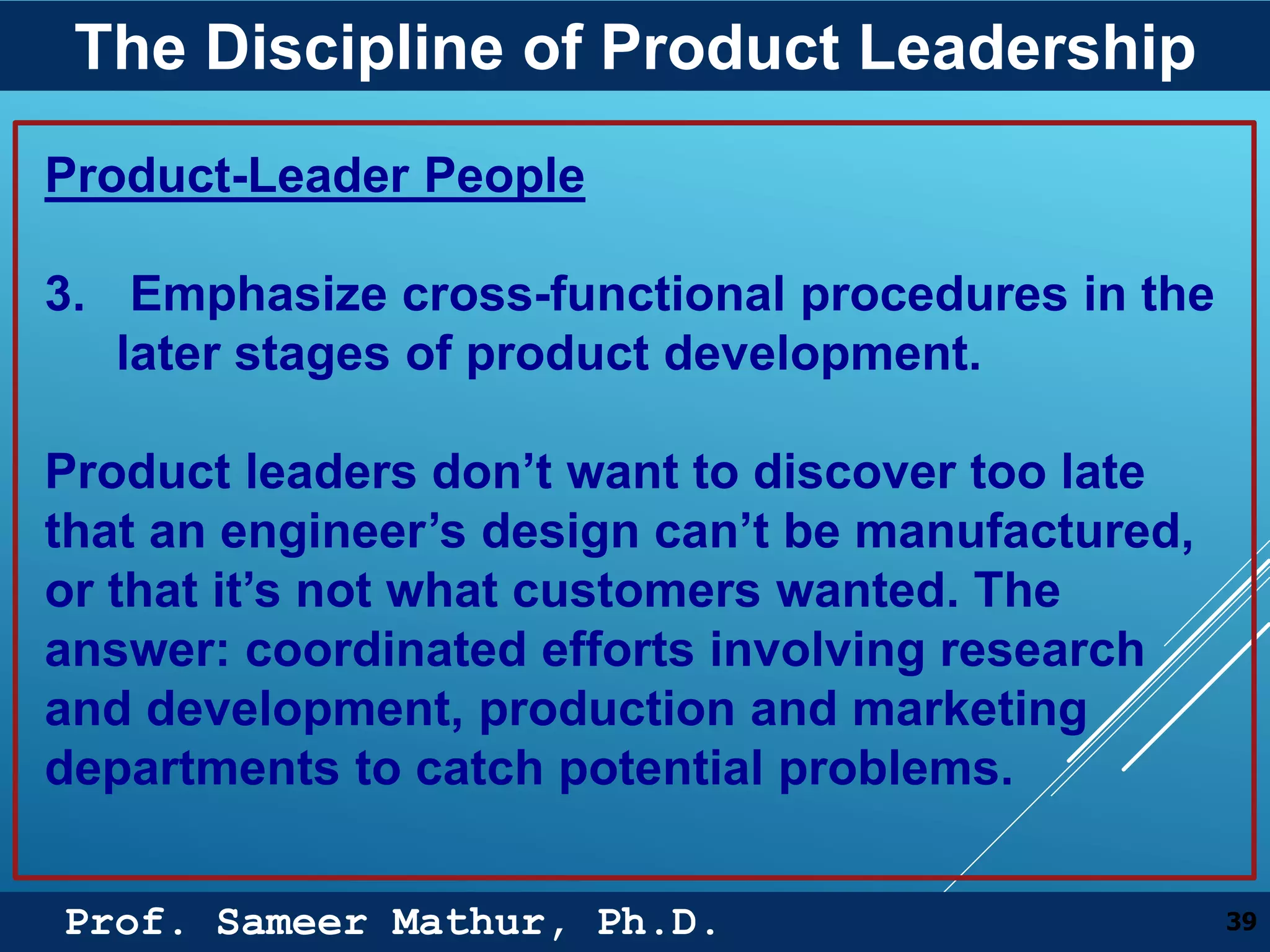 The Discipline of Product Leadership

Product-Leader People

3. Emphasize cross-functional procedures in the later stages of product development.

Product leaders don’t want to discover too late that an engineer’s design can’t be manufactured, or that it’s not what customers wanted. The answer: coordinated efforts involving research and development, production and marketing departments to catch potential problems.

Prof. Sameer Mathur, Ph.D.

39